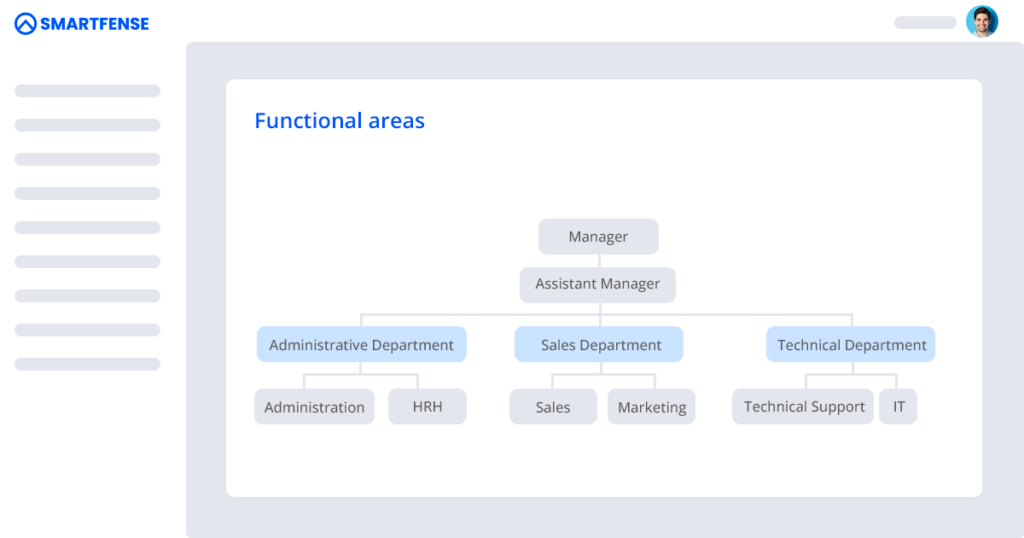 SMARTFENSE

Functional areas

Manager

Assistant Manager

Administrative Department

Sales Department

Technical Department

Administration

HRH

Sales

Marketing

Technical Support

IT